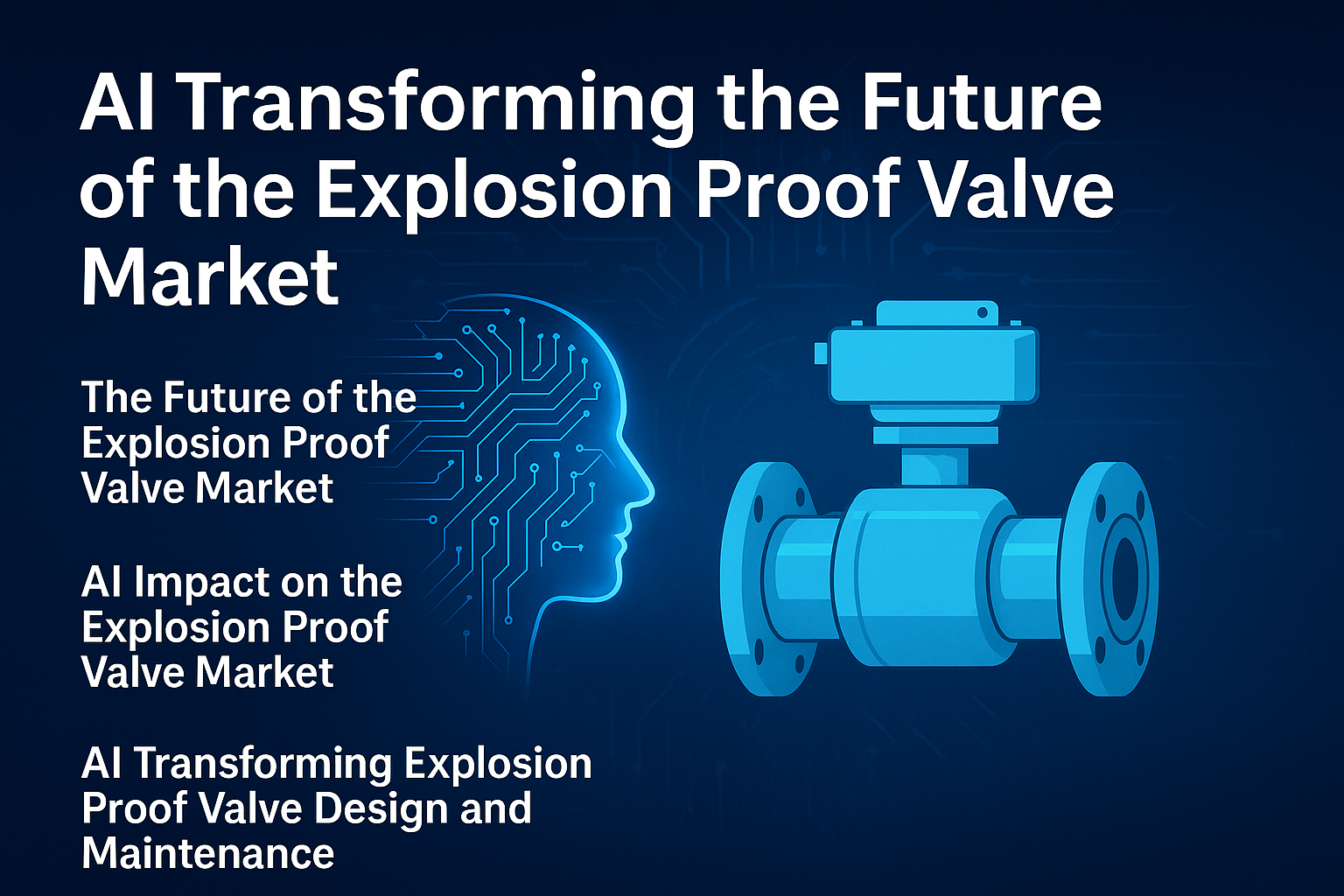 AI Transforming the Future of the Explosion Proof Valve Market

The Future of the Explosion Proof Valve Market

AI Impact on the Explosion Proof Valve Market

AI Transforming Explosion Proof Valve Design and Maintenance